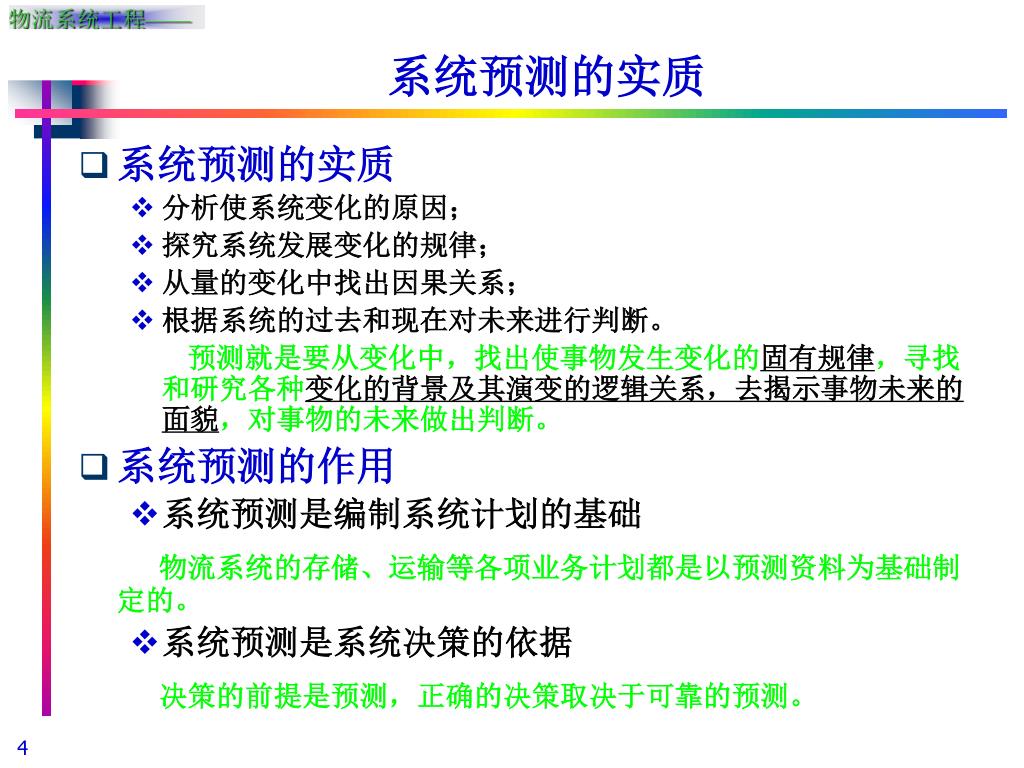 物流系统工程——

系统预测的实质

❑ 系统预测的实质

❖ 分析使系统变化的原因；

❖ 探究系统发展变化的规律；

❖ 从量的变化中找出因果关系；

❖ 根据系统的过去和现在对未来进行判断。

预测就是要从变化中，找出使事物发生变化的固有规律，寻找和研究各种变化的背景及其演变的逻辑关系，去揭示事物未来的面貌，对事物的未来做出判断。

❑ 系统预测的作用

❖ 系统预测是编制系统计划的基础

物流系统的存储、运输等各项业务计划都是以预测资料为基础制定的。

❖ 系统预测是系统决策的依据

决策的前提是预测，正确的决策取决于可靠的预测。

4